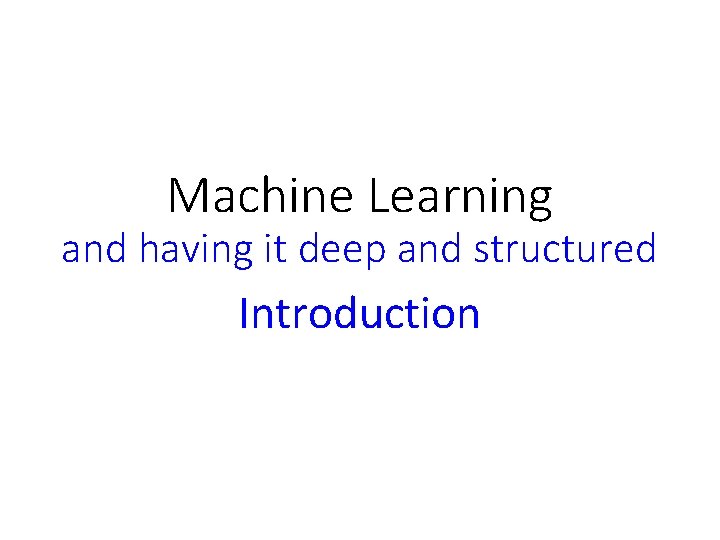 Machine Learning
and having it deep and structured

Introduction